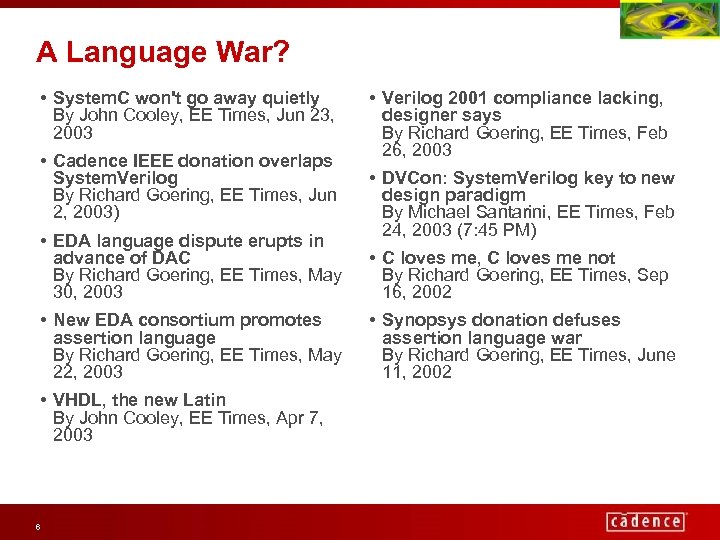 A Language War?

• SystemC won't go away quietly
By John Cooley, EE Times, Jun 23, 2003

• Cadence IEEE donation overlaps SystemVerilog
By Richard Goering, EE Times, Jun 2, 2003)

• EDA language dispute erupts in advance of DAC
By Richard Goering, EE Times, May 30, 2003

• New EDA consortium promotes assertion language
By Richard Goering, EE Times, May 22, 2003

• VHDL, the new Latin
By John Cooley, EE Times, Apr 7, 2003

• Verilog 2001 compliance lacking, designer says
By Richard Goering, EE Times, Feb 26, 2003

• DVCon: SystemVerilog key to new design paradigm
By Michael Santarini, EE Times, Feb 24, 2003 (7:45 PM)

• C loves me, C loves me not
By Richard Goering, EE Times, Sep 16, 2002

• Synopsys donation defuses assertion language war
By Richard Goering, EE Times, June 11, 2002

6

cadence